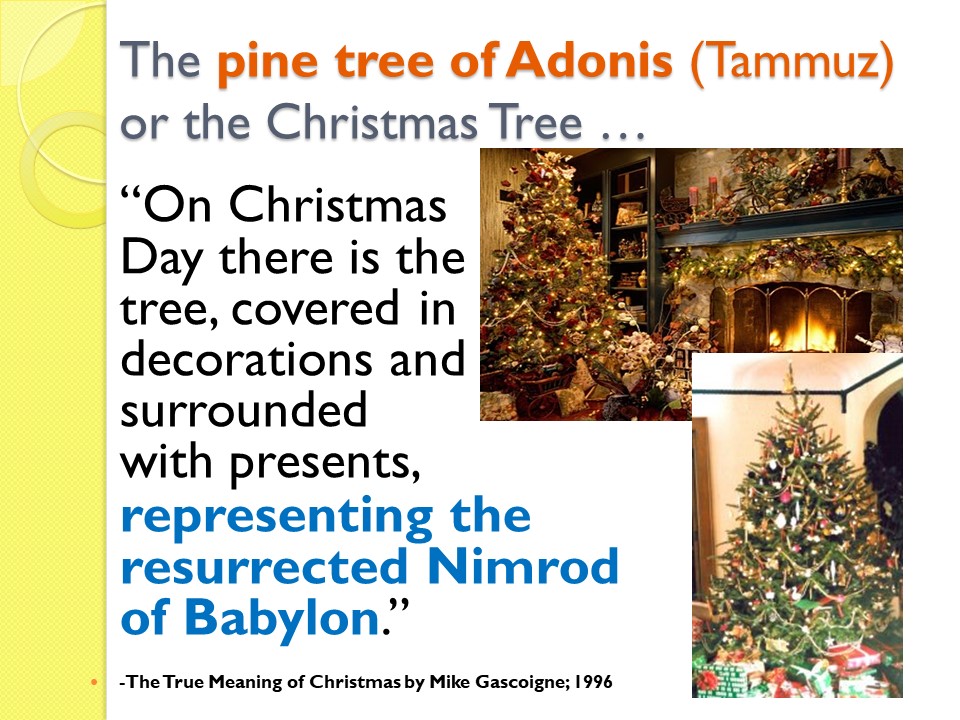 The pine tree of Adonis (Tammuz) or the Christmas Tree …

“On Christmas Day there is the tree, covered in decorations and surrounded with presents, representing the resurrected Nimrod of Babylon.”

-The True Meaning of Christmas by Mike Gascoigne; 1996